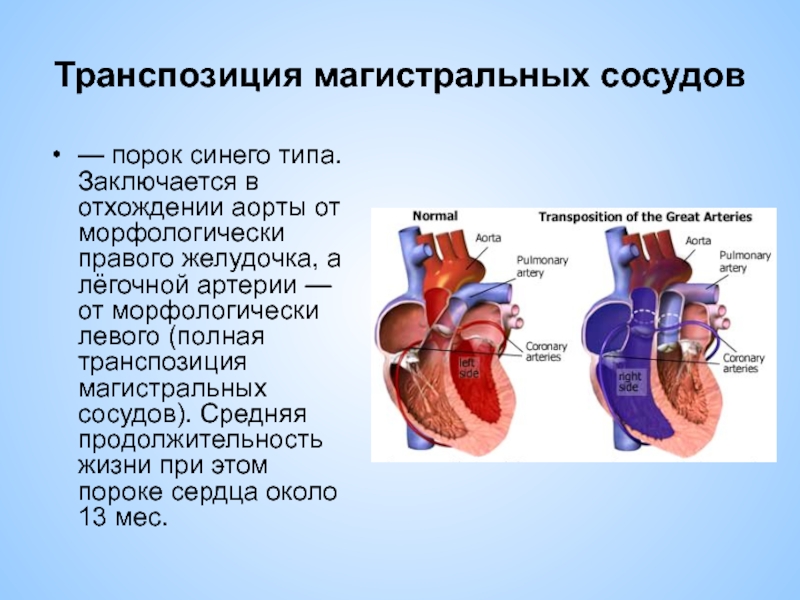 Транспозиция магистральных сосудов

• — порок синего типа. Заключается в отхождении аорты от морфологически правого желудочка, а лёгочной артерии — от морфологически левого (полная транспозиция магистральных сосудов). Средняя продолжительность жизни при этом пороке сердца около 13 мес.

Normal

Aorta

Pulmonary artery

Coronary arteries

left side

Transposition of the Great Arteries

Aorta

Pulmonary artery

Coronary arteries

right side